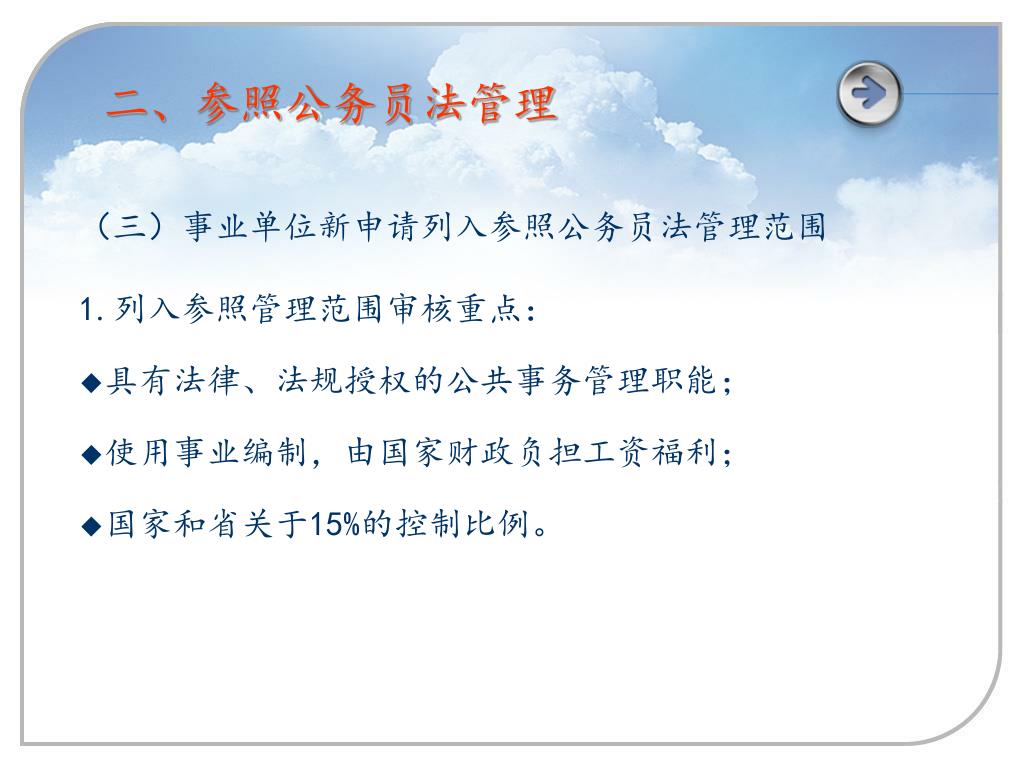 二、参照公务员法管理

（三）事业单位新申请列入参照公务员法管理范围

1. 列入参照管理范围审核重点：

◆具有法律、法规授权的公共事务管理职能；

◆使用事业编制，由国家财政负担工资福利；

◆国家和省关于15%的控制比例。